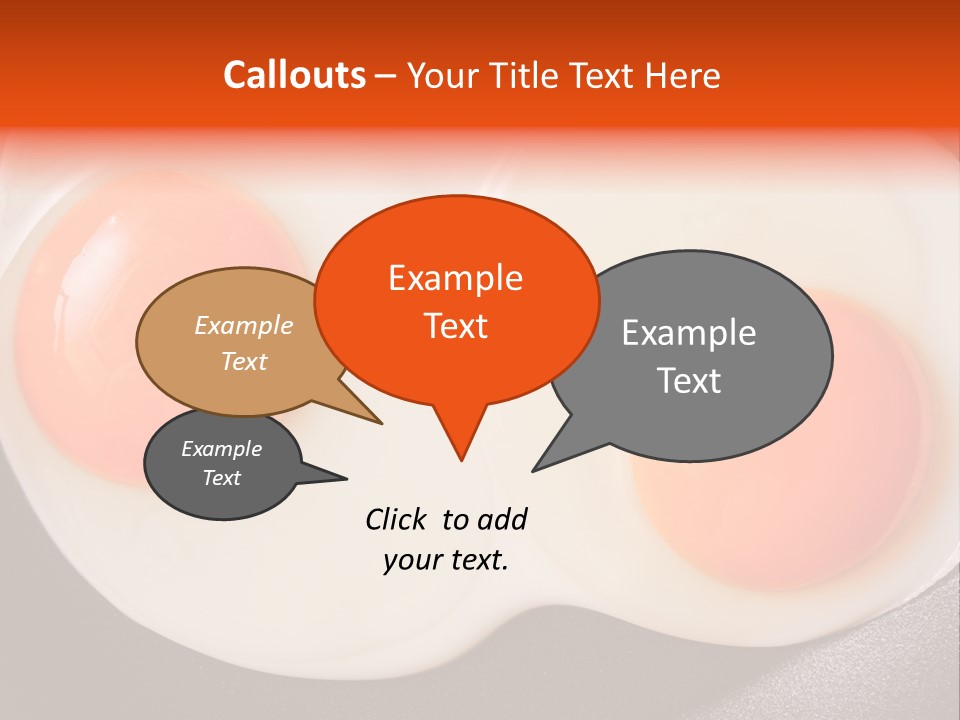 Callouts – Your Title Text Here

Example Text

Example Text

Example Text

Example Text

Click to add your text.